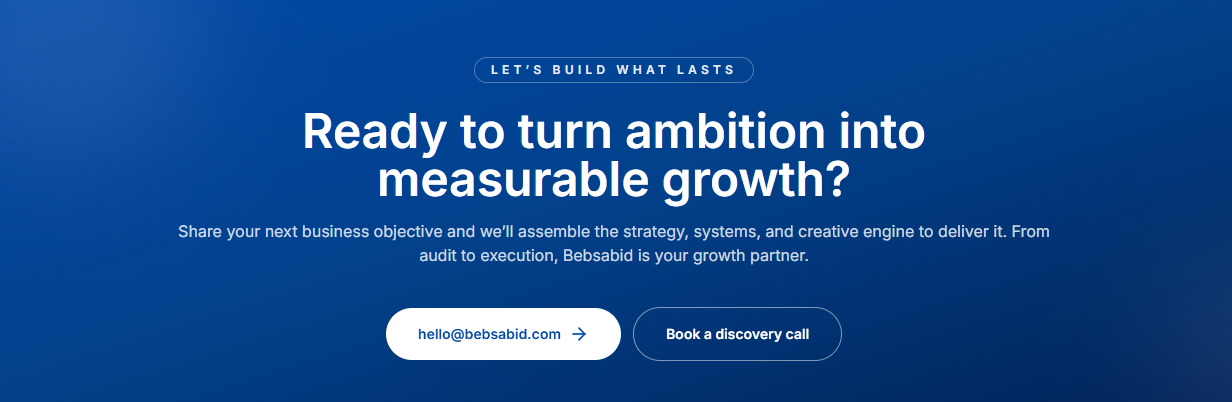 LET'S BUILD WHAT LASTS

Ready to turn ambition into measurable growth?

Share your next business objective and we'll assemble the strategy, systems, and creative engine to deliver it. From audit to execution, Bebsabid is your growth partner.

hello@bebsabid.com →

Book a discovery call